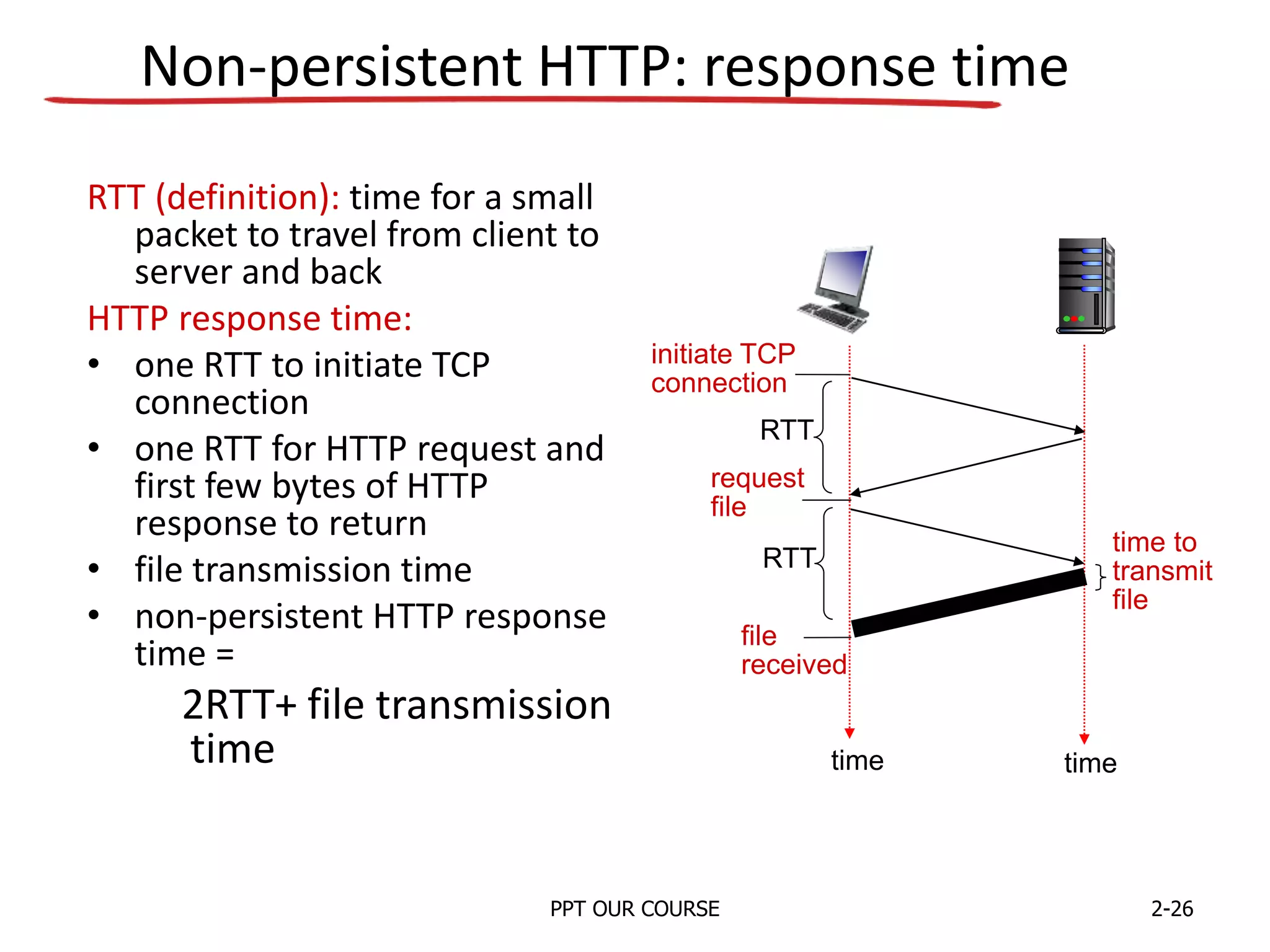 Non-persistent HTTP: response time

RTT (definition): time for a small packet to travel from client to server and back

HTTP response time:

• one RTT to initiate TCP connection
• one RTT for HTTP request and first few bytes of HTTP response to return
• file transmission time
• non-persistent HTTP response time =

2RTT+ file transmission time

initiate TCP connection

RTT

request file

RTT

time to transmit file

file received

time

time

PPT OUR COURSE

2-26